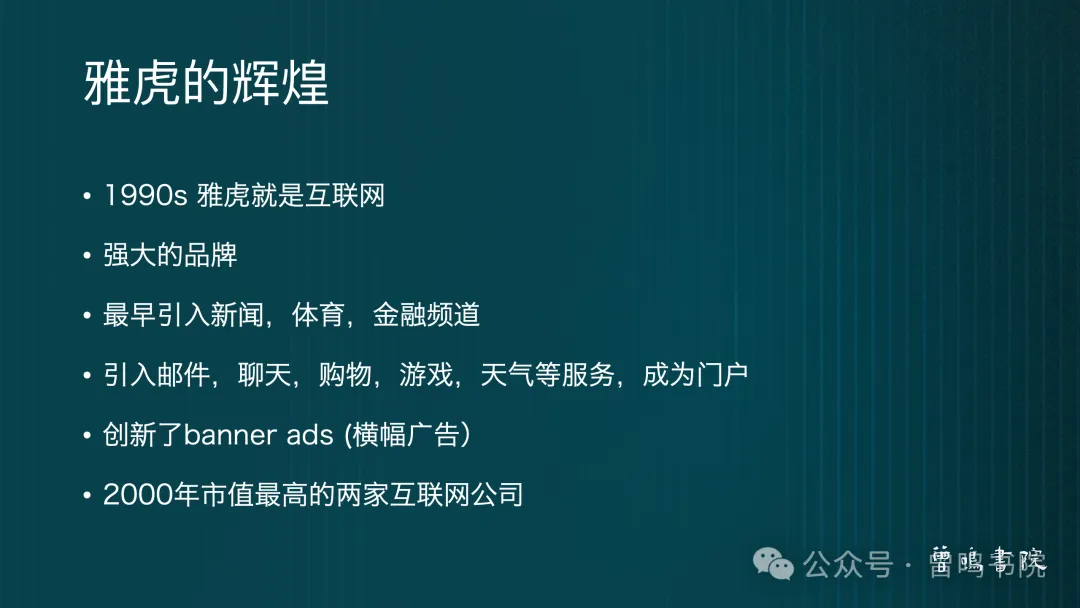 雅虎的辉煌

• 1990s 雅虎就是互联网

• 强大的品牌

• 最早引入新闻，体育，金融频道

• 引入邮件，聊天，购物，游戏，天气等服务，成为门户

• 创新了banner ads (横幅广告）

• 2000年市值最高的两家互联网公司

公众号 · 雷鸣书院